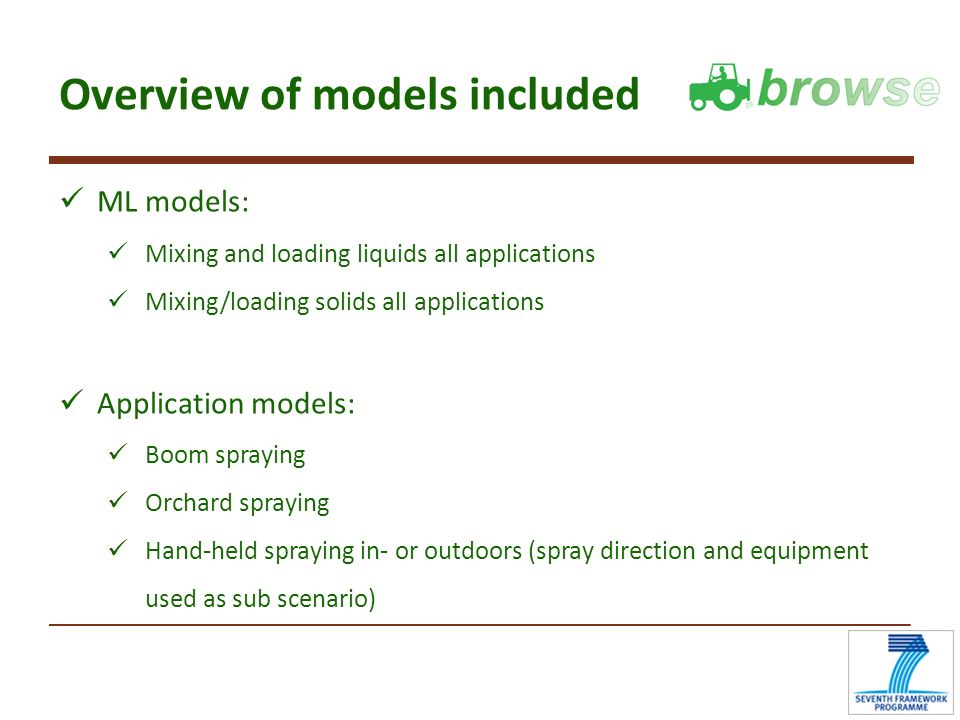 Overview of models included

browse

✓ ML models:

✓ Mixing and loading liquids all applications

✓ Mixing/loading solids all applications

✓ Application models:

✓ Boom spraying

✓ Orchard spraying

✓ Hand-held spraying in- or outdoors (spray direction and equipment used as sub scenario)

SEVENTH FRAMEWORK PROGRAMME